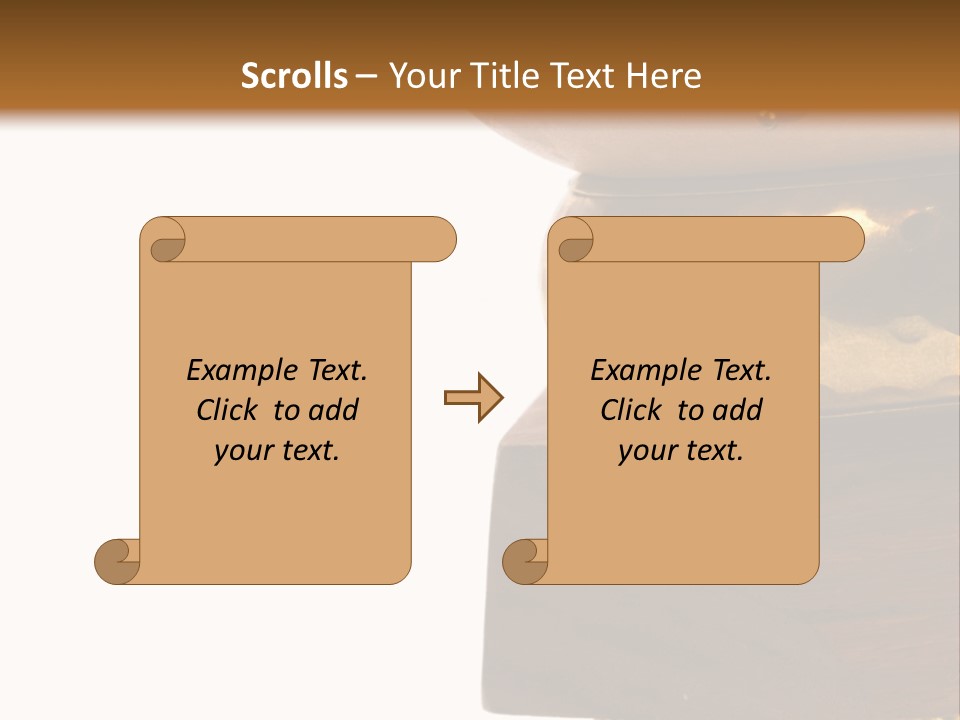 Scrolls – Your Title Text Here

Example Text. Click to add your text.

Example Text. Click to add your text.